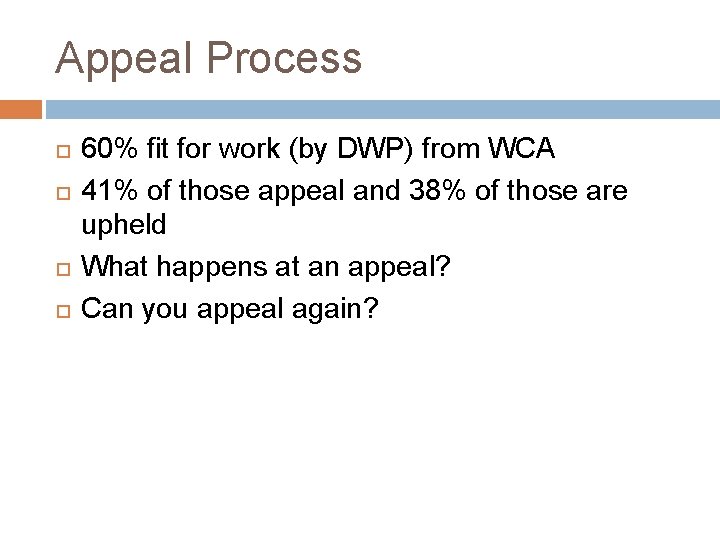 Appeal Process

60% fit for work (by DWP) from WCA

41% of those appeal and 38% of those are upheld

What happens at an appeal?

Can you appeal again?